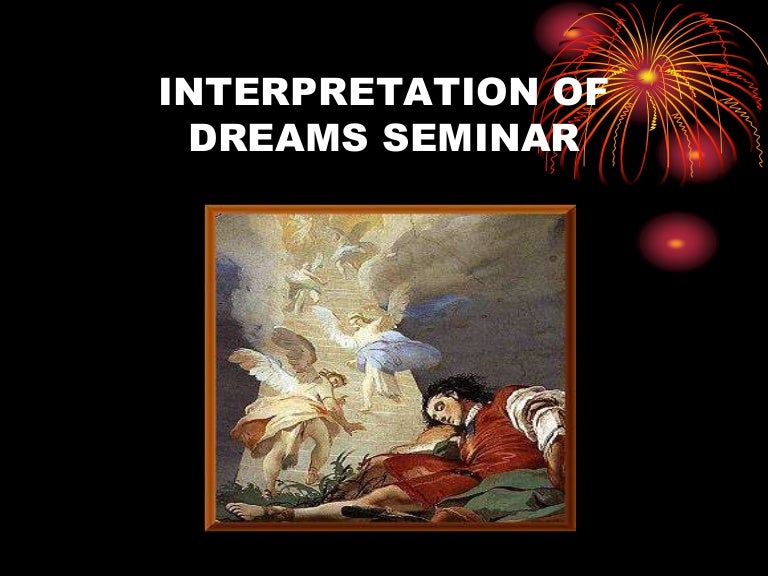 INTERPRETATION OF DREAMS SEMINAR